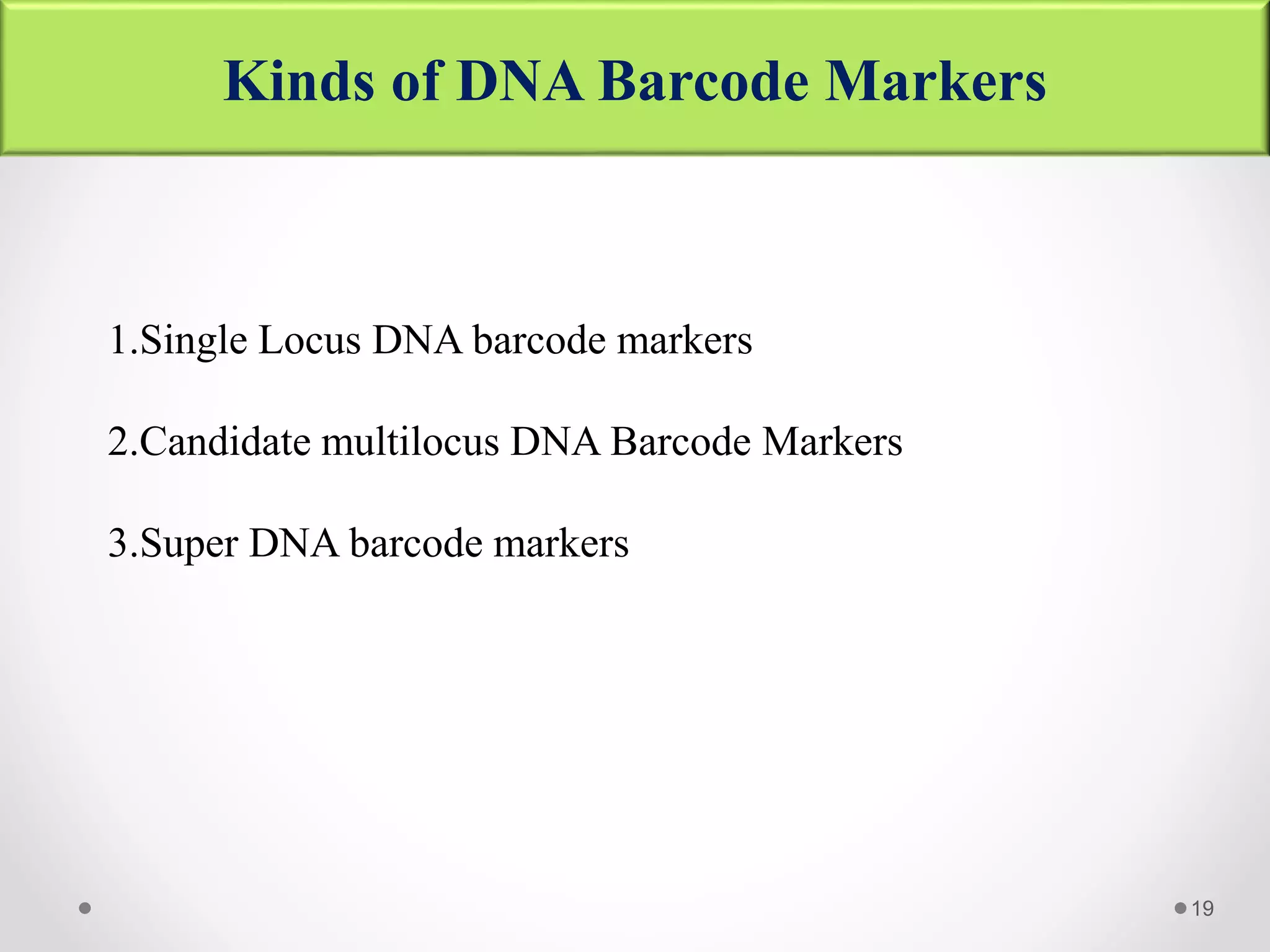 Kinds of DNA Barcode Markers

1.Single Locus DNA barcode markers

2.Candidate multilocus DNA Barcode Markers

3.Super DNA barcode markers

19